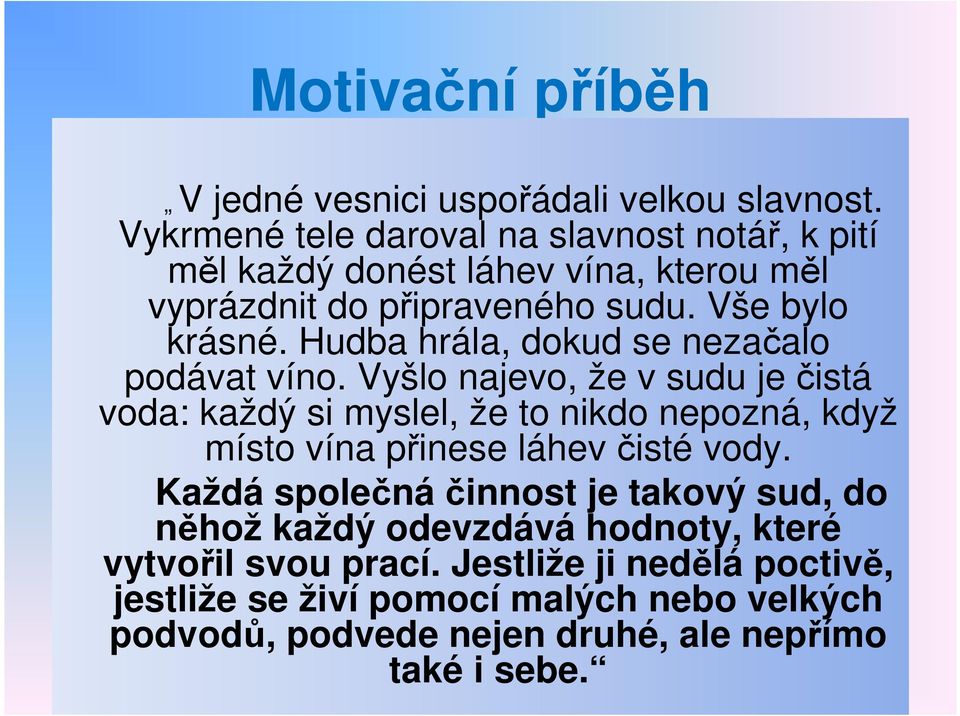 Motivační příběh

„V jedné vesnici uspořádali velkou slavnost. Vykrmené tele daroval na slavnost notář, k pití měl každý donést láhev vína, kterou měl vyprázdnit do připraveného sudu. Vše bylo krásné. Hudba hrála, dokud se nezačalo podávat víno. Vyšlo najevo, že v sudu je čistá voda: každý si myslel, že to nikdo nepozná, když místo vína přinese láhev čisté vody.

Každá společná činnost je takový sud, do něhož každý odevzdává hodnoty, které vytvořil svou prací. Jestliže ji nedělá poctivě, jestliže se živí pomocí malých nebo velkých podvodů, podvede nejen druhé, ale nepřímo také i sebe.“